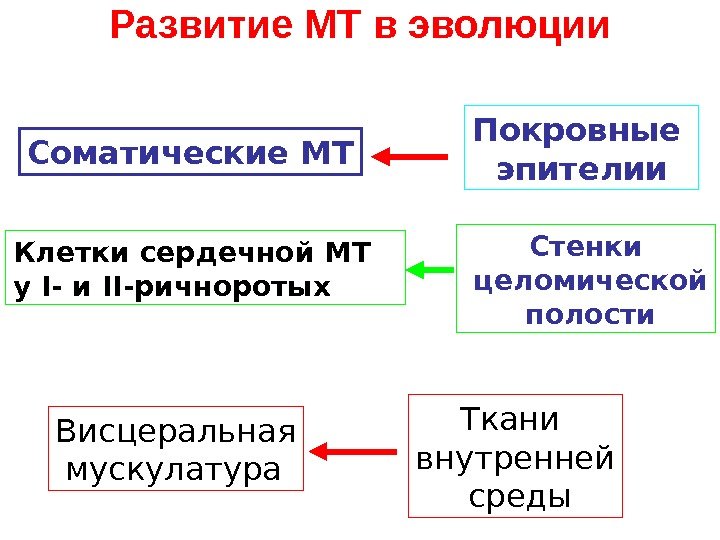 Развитие МТ в эволюции

Соматические МТ

Покровные эпителии

Клетки сердечной МТ у I- и II-ричноротых

Стенки целомической полости

Висцеральная мускулатура

Ткани внутренней среды